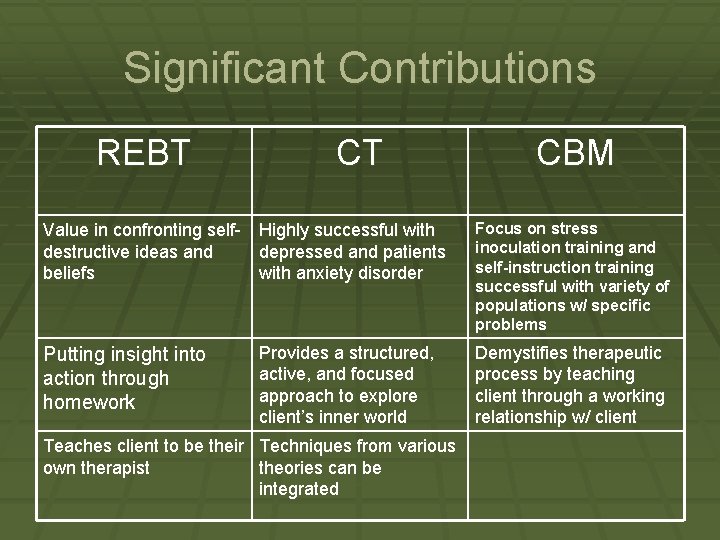 Significant Contributions

| REBT | CT | CBM |
|---|---|---|
| Value in confronting self-destructive ideas and beliefs | Highly successful with depressed and patients with anxiety disorder | Focus on stress inoculation training and self-instruction training successful with variety of populations w/ specific problems |
| Putting insight into action through homework | Provides a structured, active, and focused approach to explore client's inner world | Demystifies therapeutic process by teaching client through a working relationship w/ client |
| Teaches client to be their own therapist | Techniques from various theories can be integrated | |